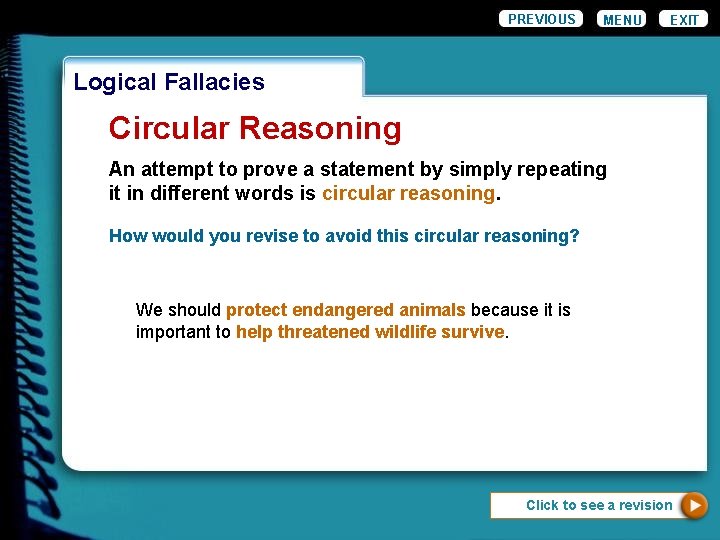 PREVIOUS MENU EXIT

Logical Fallacies

Circular Reasoning

An attempt to prove a statement by simply repeating it in different words is circular reasoning.

How would you revise to avoid this circular reasoning?

We should protect endangered animals because it is important to help threatened wildlife survive.

Click to see a revision